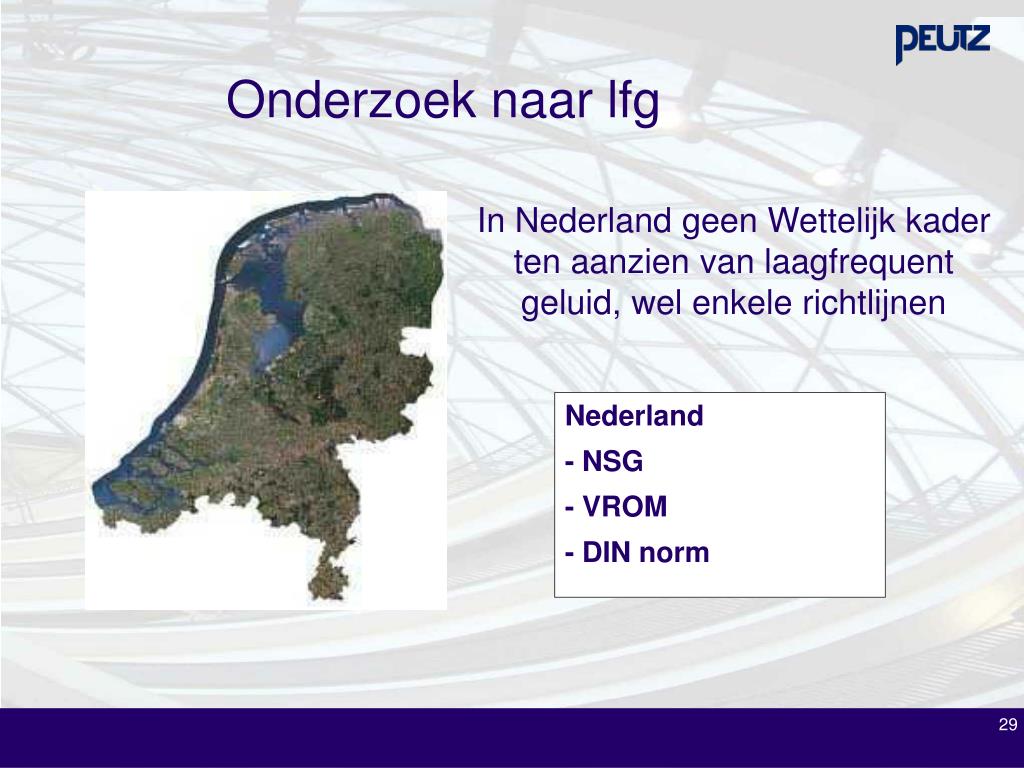 PEUTZ

Onderzoek naar lfg

In Nederland geen Wettelijk kader ten aanzien van laagfrequent geluid, wel enkele richtlijnen

Nederland
- NSG
- VROM
- DIN norm

29